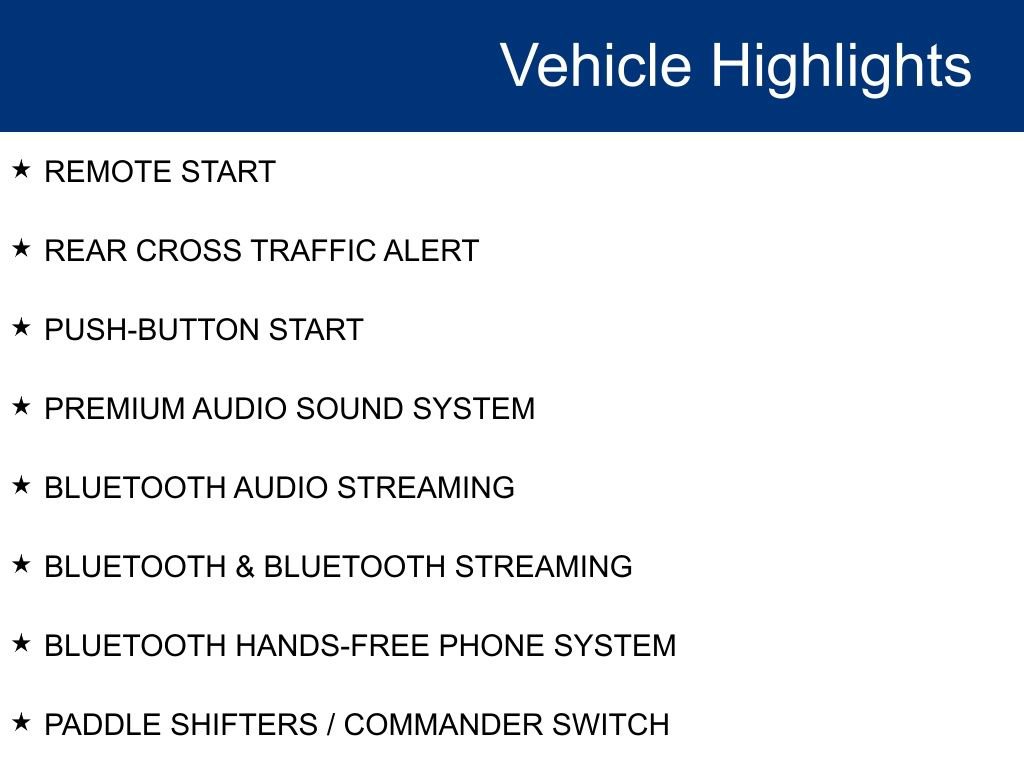 Vehicle Highlights

★ REMOTE START

★ REAR CROSS TRAFFIC ALERT

★ PUSH-BUTTON START

★ PREMIUM AUDIO SOUND SYSTEM

★ BLUETOOTH AUDIO STREAMING

★ BLUETOOTH & BLUETOOTH STREAMING

★ BLUETOOTH HANDS-FREE PHONE SYSTEM

★ PADDLE SHIFTERS / COMMANDER SWITCH